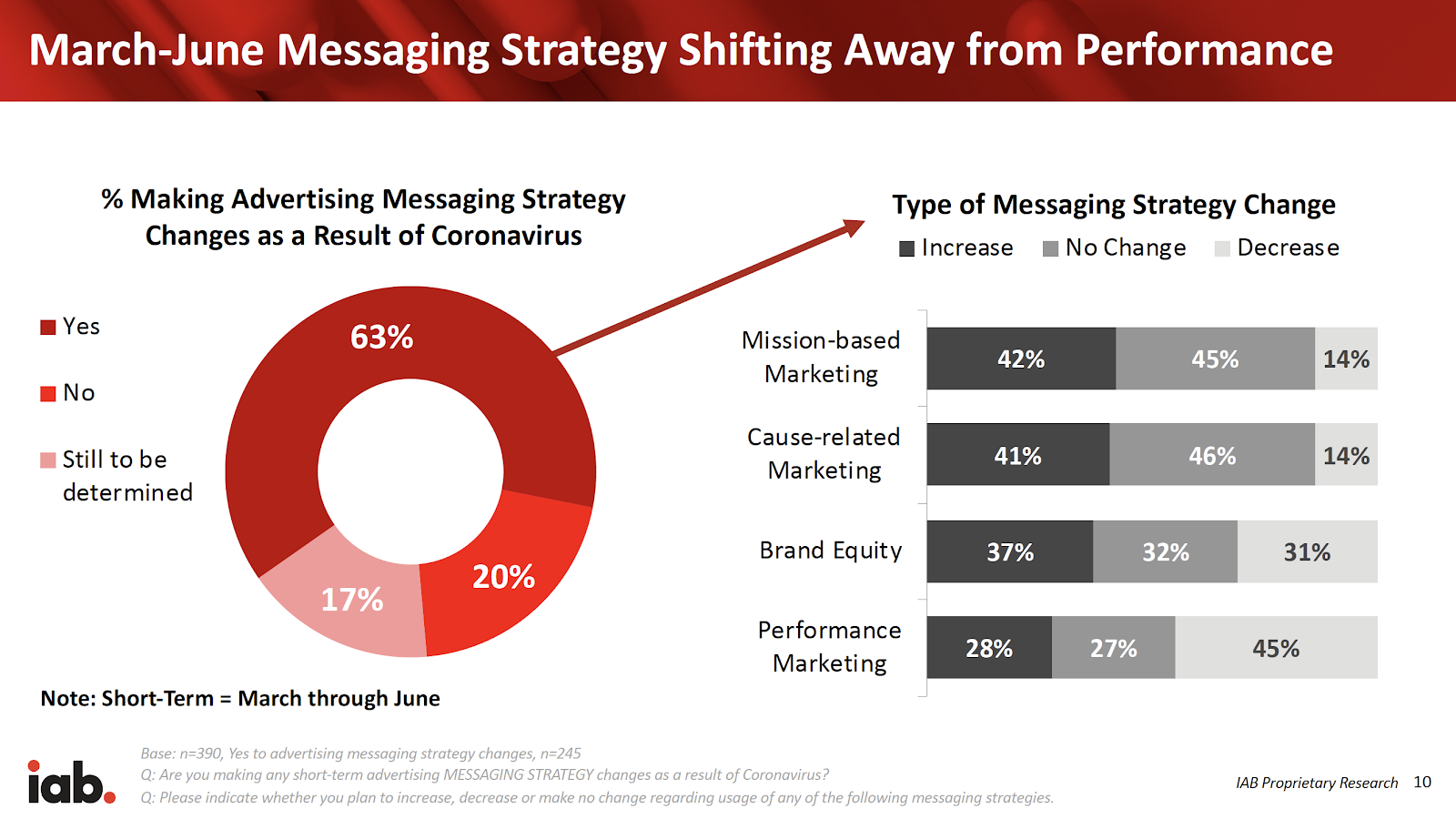 March-June Messaging Strategy Shifting Away from Performance

% Making Advertising Messaging Strategy Changes as a Result of Coronavirus

Yes

No

Still to be determined

63%

20%

17%

Note: Short-Term = March through June

Type of Messaging Strategy Change

Increase No Change Decrease

| | Increase | No Change | Decrease |
|---|---|---|---|
| Mission-based Marketing | 42% | 45% | 14% |
| Cause-related Marketing | 41% | 46% | 14% |
| Brand Equity | 37% | 32% | 31% |
| Performance Marketing | 28% | 27% | 45% |

iab.

Base: n=390, Yes to advertising messaging strategy changes, n=245
Q: Are you making any short-term advertising MESSAGING STRATEGY changes as a result of Coronavirus?
Q: Please indicate whether you plan to increase, decrease or make no change regarding usage of any of the following messaging strategies.

IAB Proprietary Research 10